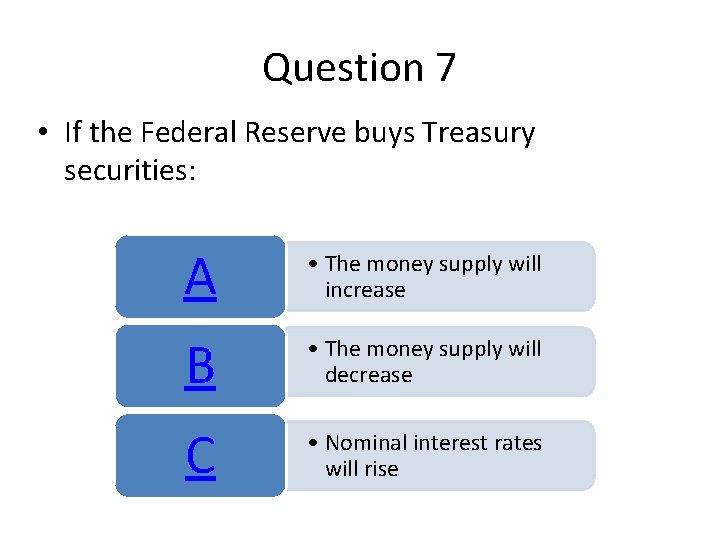 Question 7

• If the Federal Reserve buys Treasury securities:

A

• The money supply will increase

B

• The money supply will decrease

C

• Nominal interest rates will rise